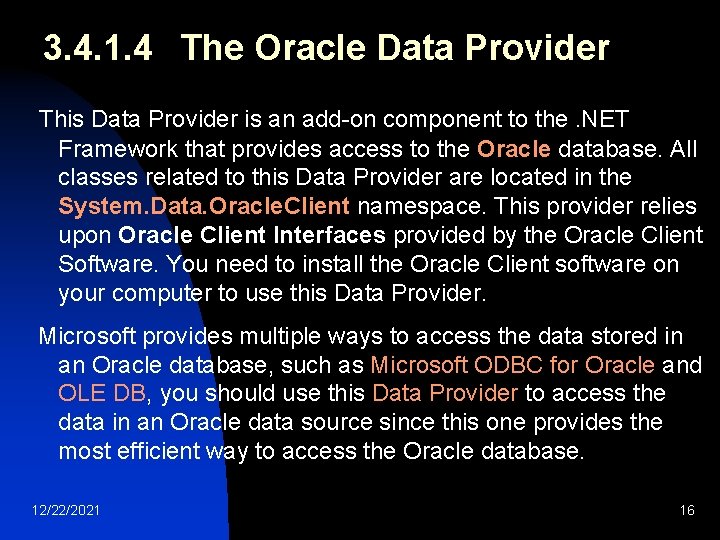 3.4.1.4 The Oracle Data Provider

This Data Provider is an add-on component to the .NET Framework that provides access to the Oracle database. All classes related to this Data Provider are located in the System.Data.OracleClient namespace. This provider relies upon Oracle Client Interfaces provided by the Oracle Client Software. You need to install the Oracle Client software on your computer to use this Data Provider.

Microsoft provides multiple ways to access the data stored in an Oracle database, such as Microsoft ODBC for Oracle and OLE DB, you should use this Data Provider to access the data in an Oracle data source since this one provides the most efficient way to access the Oracle database.

12/22/2021

16